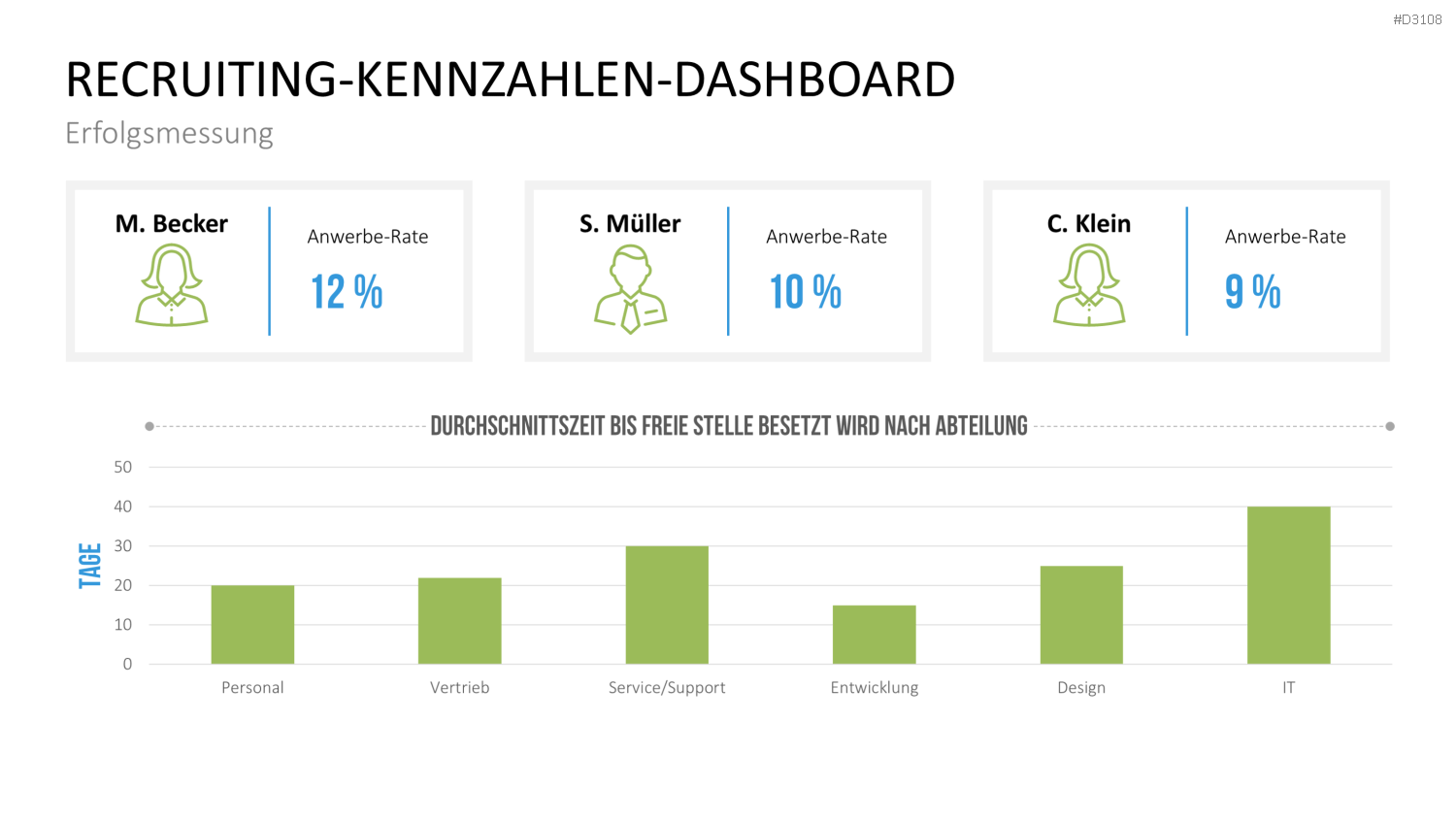 #D3108

RECRUITING-KENNZAHLEN-DASHBOARD

Erfolgsmessung

M. Becker

Anwerbe-Rate

12 %

S. Müller

Anwerbe-Rate

10 %

C. Klein

Anwerbe-Rate

9 %

DURCHSCHNITTSZEIT BIS FREIE STELLE BESETZT WIRD NACH ABTEILUNG

TAGE

50
40
30
20
10
0

Personal
Vertrieb
Service/Support
Entwicklung
Design
IT